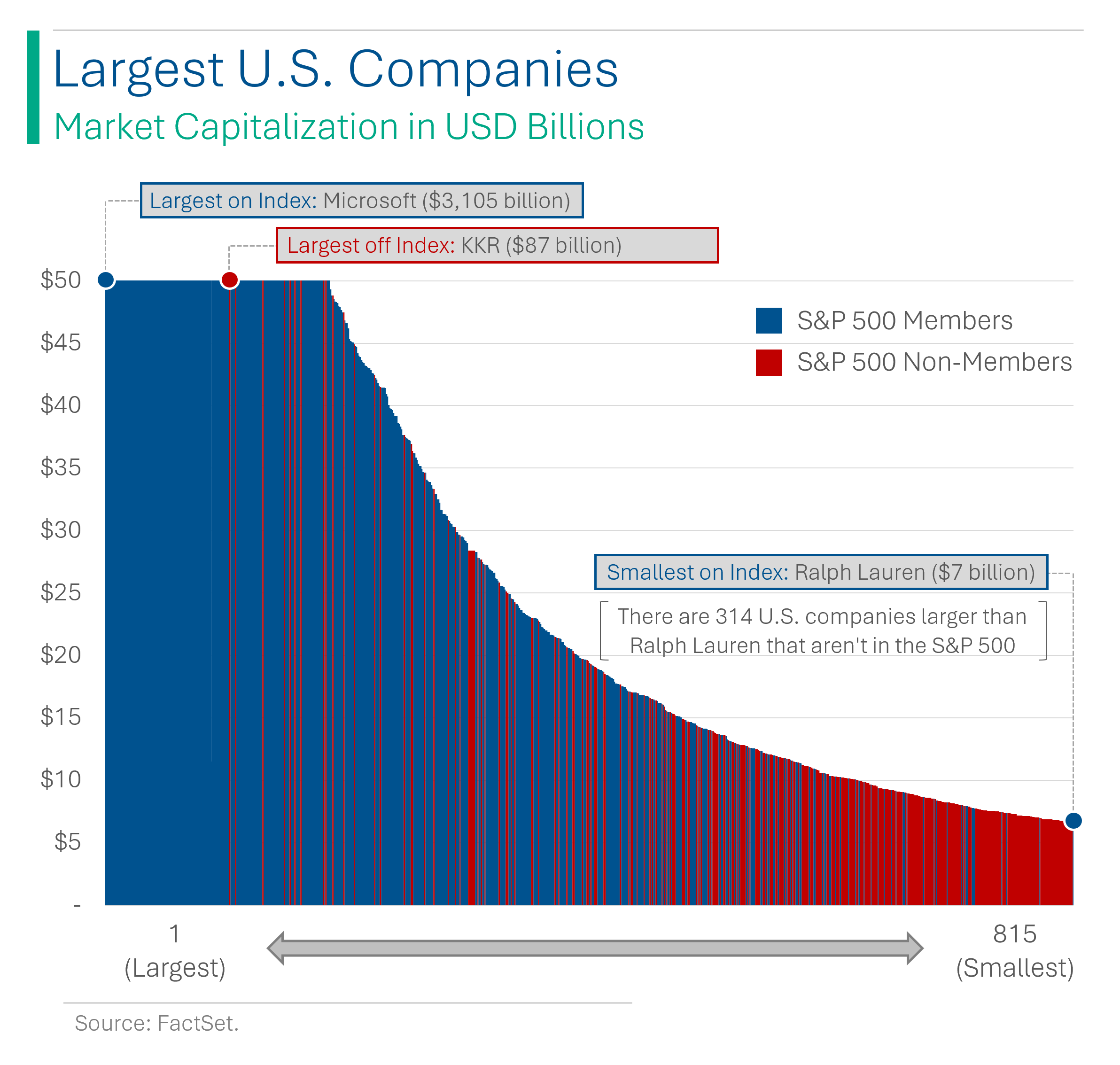 Largest U.S. Companies
Market Capitalization in USD Billions

Largest on Index: Microsoft ($3,105 billion)

Largest off Index: KKR ($87 billion)

$50
$45
$40
$35
$30
$25
$20
$15
$10
$5
-

S&P 500 Members
S&P 500 Non-Members

Smallest on Index: Ralph Lauren ($7 billion)

There are 314 U.S. companies larger than Ralph Lauren that aren't in the S&P 500

1
(Largest)

815
(Smallest)

Source: FactSet.